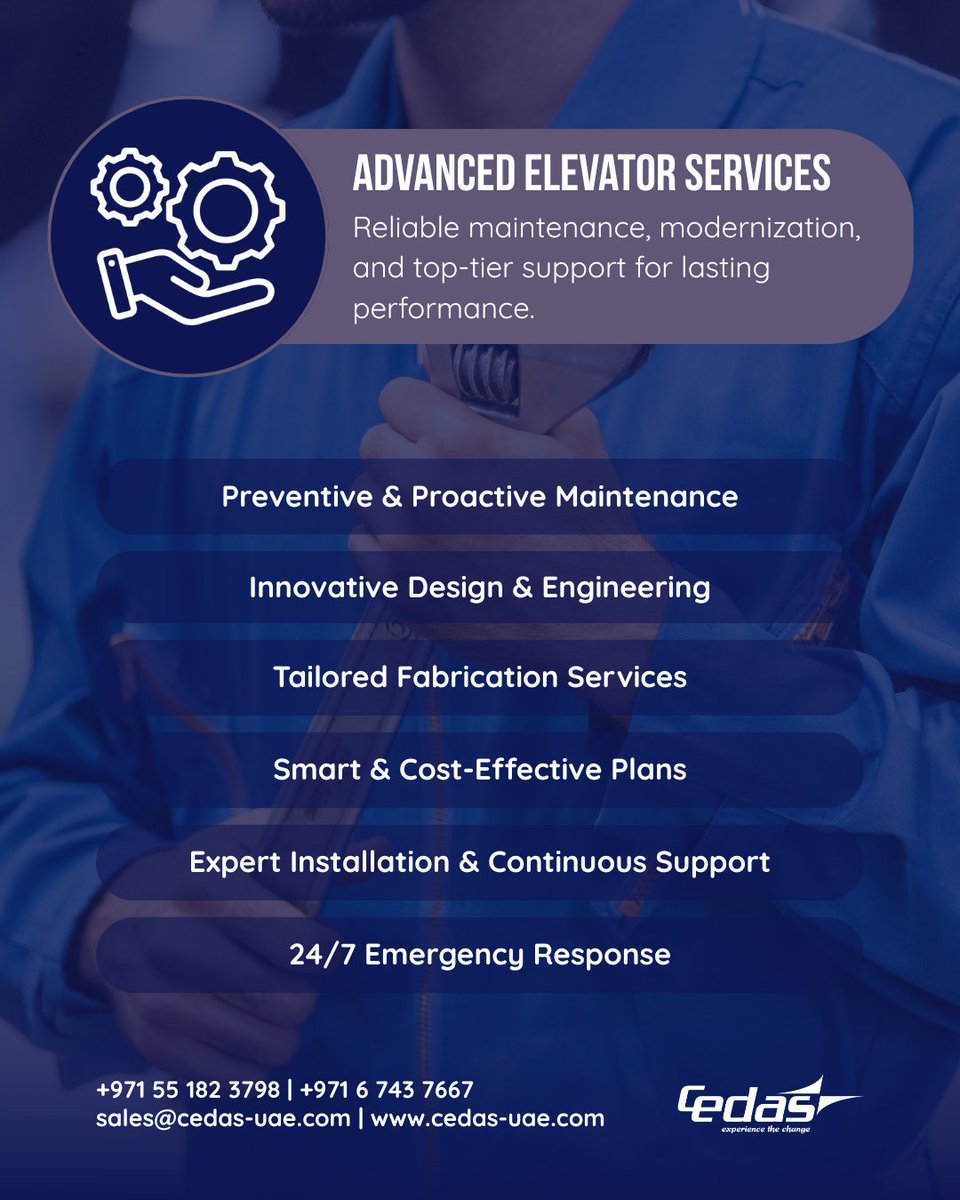 ADVANCED ELEVATOR SERVICES

Reliable maintenance, modernization, and top-tier support for lasting performance.

Preventive & Proactive Maintenance

Innovative Design & Engineering

Tailored Fabrication Services

Smart & Cost-Effective Plans

Expert Installation & Continuous Support

24/7 Emergency Response

+971 55 182 3798 | +971 6 743 7667
sales@cedas-uae.com | www.cedas-uae.com

Cedas
experience the change